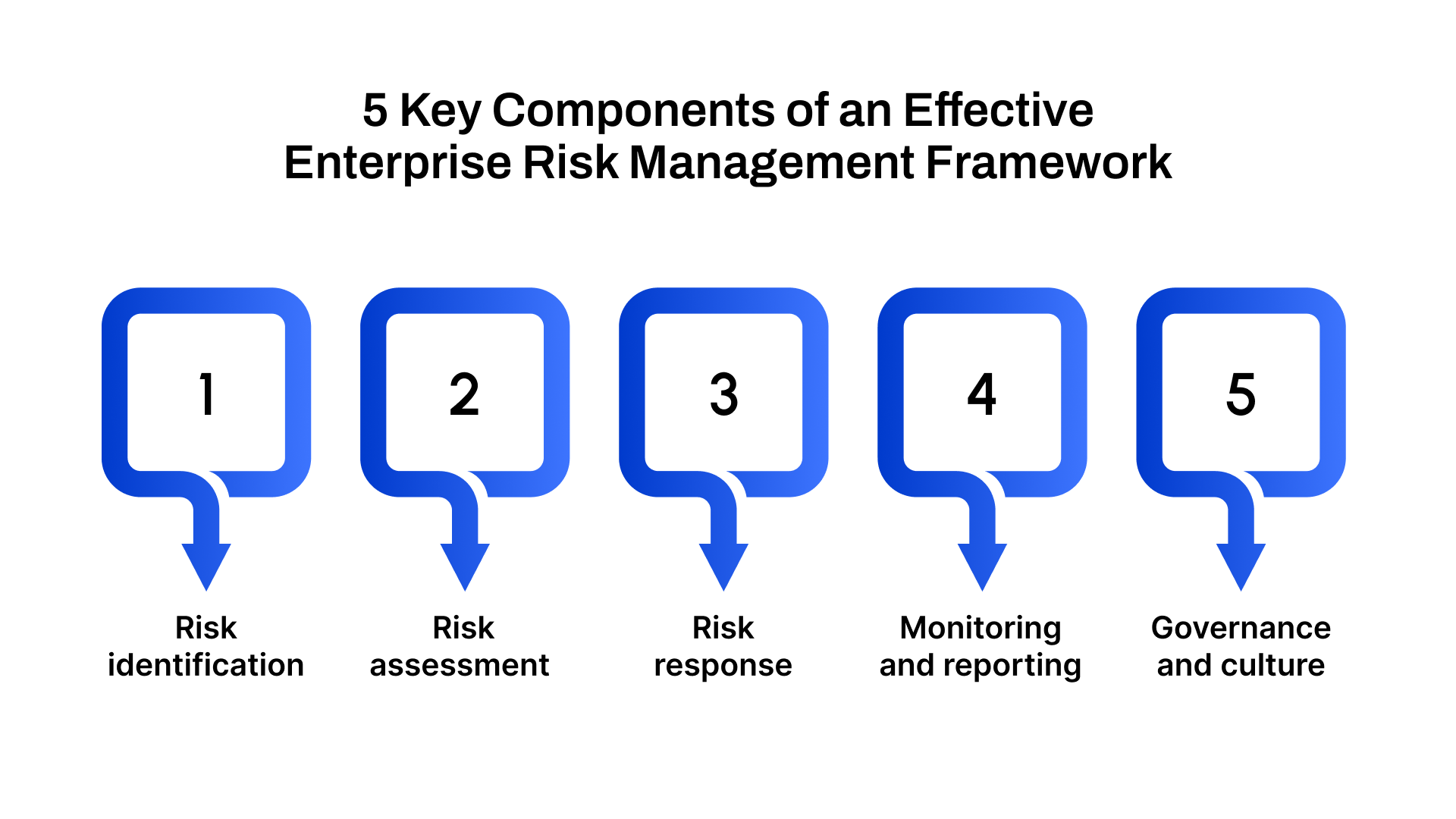 5 Key Components of an Effective Enterprise Risk Management Framework

1

Risk identification

2

Risk assessment

3

Risk response

4

Monitoring and reporting

5

Governance and culture